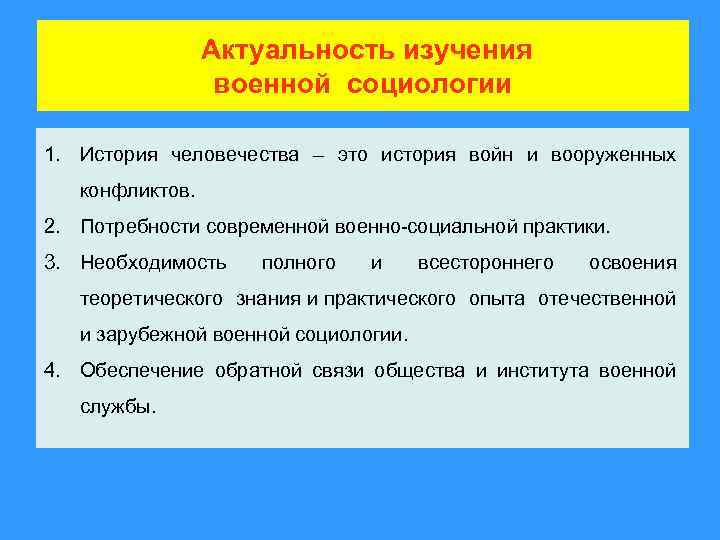 Актуальность изучения военной социологии

1. История человечества – это история войн и вооруженных конфликтов.
2. Потребности современной военно-социальной практики.
3. Необходимость полного и всестороннего освоения теоретического знания и практического опыта отечественной и зарубежной военной социологии.
4. Обеспечение обратной связи общества и института военной службы.